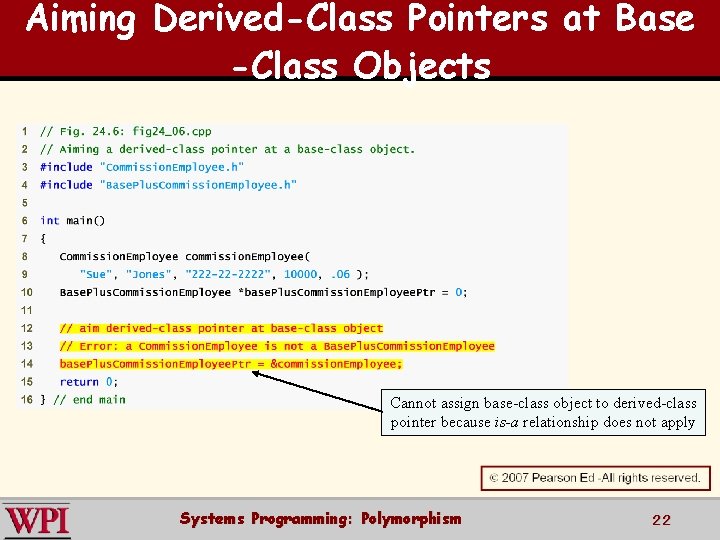 Aiming Derived-Class Pointers at Base -Class Objects

1 // Fig. 24.6: fig24_06.cpp
2 // Aiming a derived-class pointer at a base-class object.
3 #include "CommissionEmployee.h"
4 #include "BasePlusCommissionEmployee.h"
5
6 int main()
7 {
8 CommissionEmployee commissionEmployee(
9 "Sue", "Jones", "222-22-2222", 10000, .06 );
10 BasePlusCommissionEmployee *basePlusCommissionEmployeePtr = 0;
11
12 // aim derived-class pointer at base-class object
13 // Error: a CommissionEmployee is not a BasePlusCommissionEmployee
14 basePlusCommissionEmployeePtr = &commissionEmployee;
15 return 0;
16 } // end main

Cannot assign base-class object to derived-class pointer because is-a relationship does not apply

© 2007 Pearson Ed -All rights reserved.

WPI

Systems Programming: Polymorphism

22